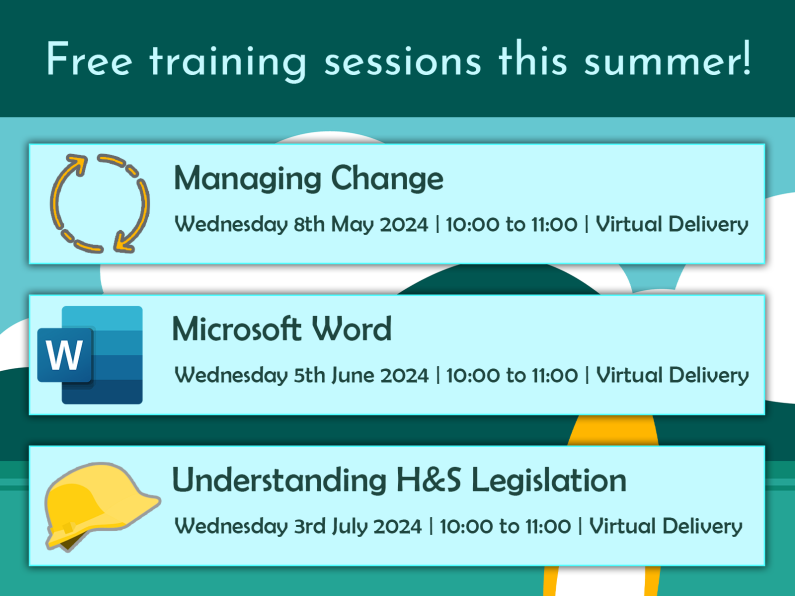 Free training sessions this summer!

Managing Change

Wednesday 8th May 2024 | 10:00 to 11:00 | Virtual Delivery

W

Microsoft Word

Wednesday 5th June 2024 | 10:00 to 11:00 | Virtual Delivery

Understanding H&S Legislation

Wednesday 3rd July 2024 | 10:00 to 11:00 | Virtual Delivery